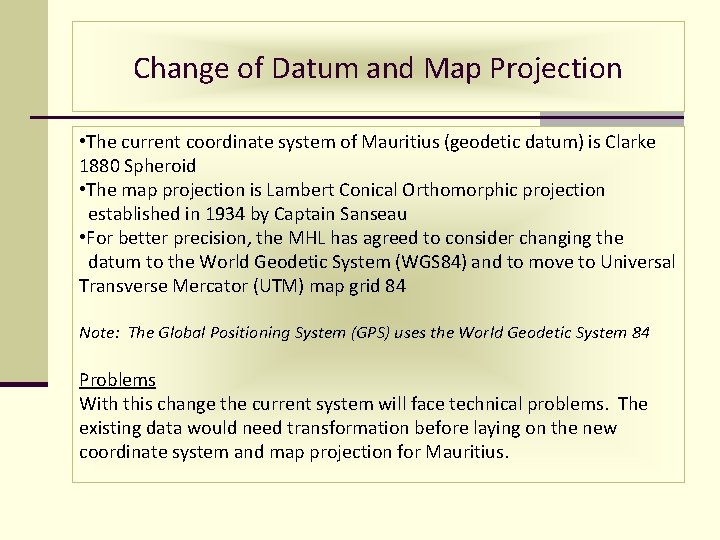 Change of Datum and Map Projection

•The current coordinate system of Mauritius (geodetic datum) is Clarke 1880 Spheroid
•The map projection is Lambert Conical Orthomorphic projection established in 1934 by Captain Sanseau
•For better precision, the MHL has agreed to consider changing the datum to the World Geodetic System (WGS84) and to move to Universal Transverse Mercator (UTM) map grid 84

Note: The Global Positioning System (GPS) uses the World Geodetic System 84

Problems
With this change the current system will face technical problems. The existing data would need transformation before laying on the new coordinate system and map projection for Mauritius.